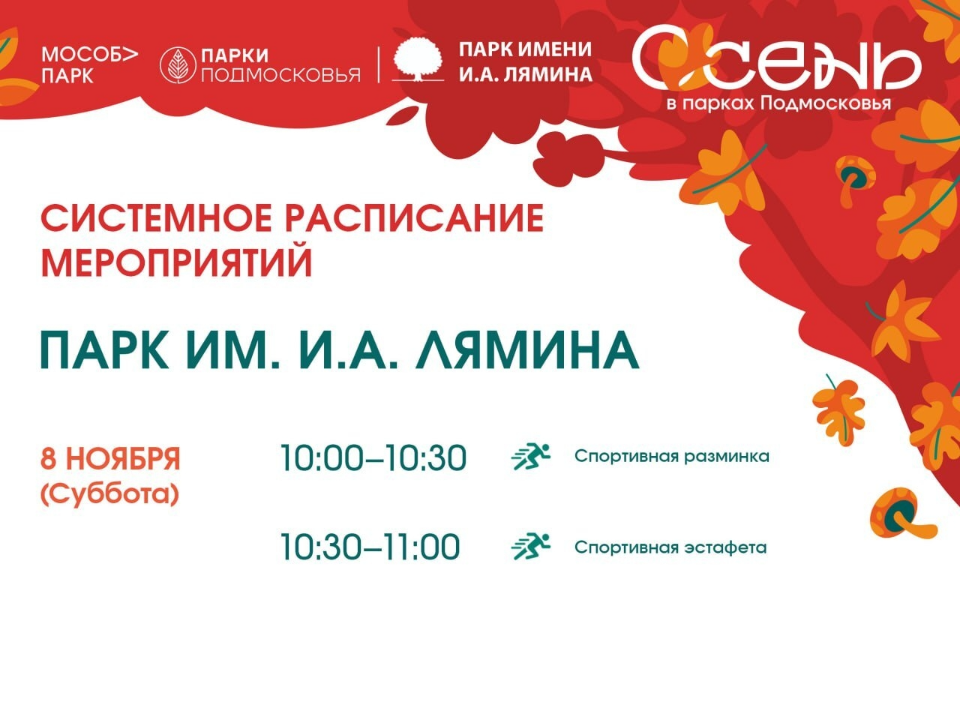 МОСОБ> ПАРК

ПАРКИ ПОДМОСКОВЬЯ

ПАРК ИМЕНИ И.А. ЛЯМИНА

ОСЕНЬ в парках Подмосковья

СИСТЕМНОЕ РАСПИСАНИЕ МЕРОПРИЯТИЙ

ПАРК ИМ. И.А. ЛЯМИНА

8 НОЯБРЯ (Суббота)

10:00–10:30 Спортивная разминка

10:30–11:00 Спортивная эстафета